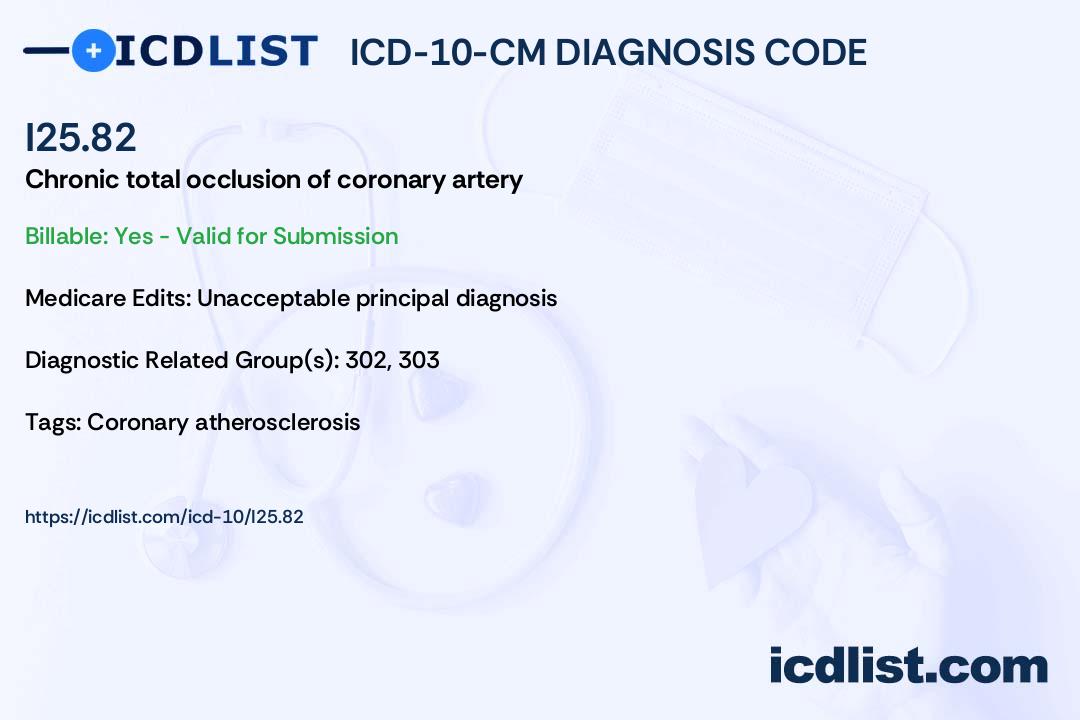 ICDLIST ICD-10-CM DIAGNOSIS CODE

I25.82

Chronic total occlusion of coronary artery

Billable: Yes - Valid for Submission

Medicare Edits: Unacceptable principal diagnosis

Diagnostic Related Group(s): 302, 303

Tags: Coronary atherosclerosis

https://icdlist.com/icd-10/I25.82

icdlist.com